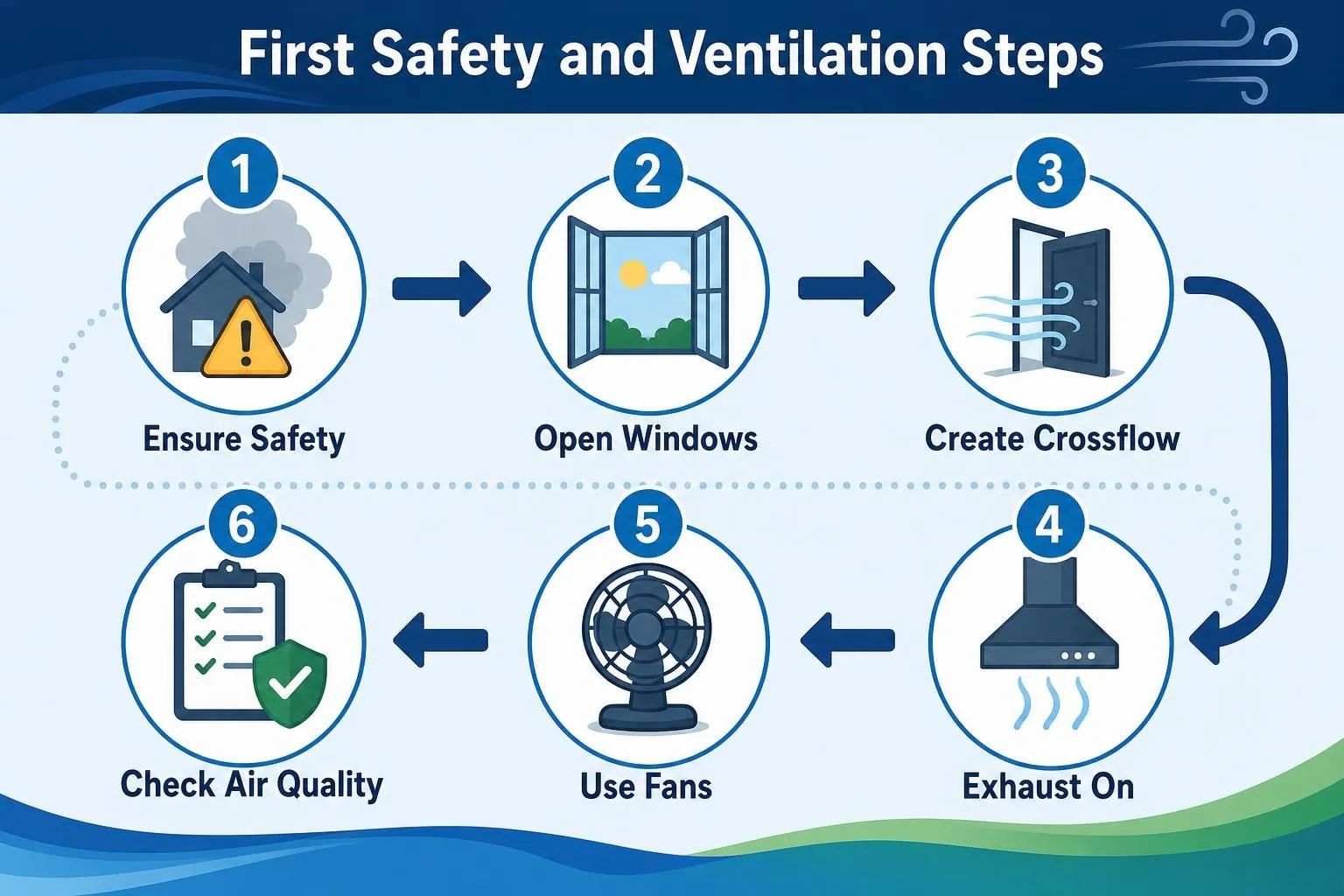 First Safety and Ventilation Steps

1
Ensure Safety

2
Open Windows

3
Create Crossflow

4
Exhaust On

5
Use Fans

6
Check Air Quality